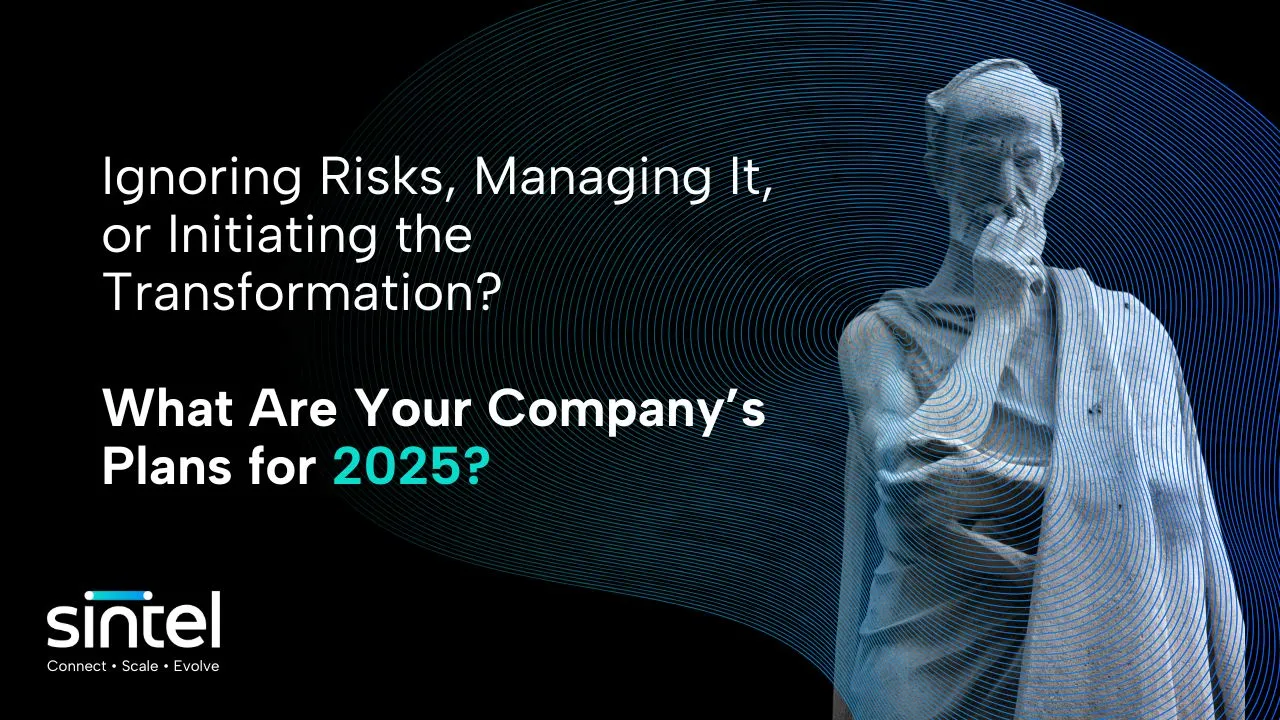 Ignoring Risks, Managing It, or Initiating the Transformation?

What Are Your Company's Plans for 2025?

sintel
Connect • Scale • Evolve